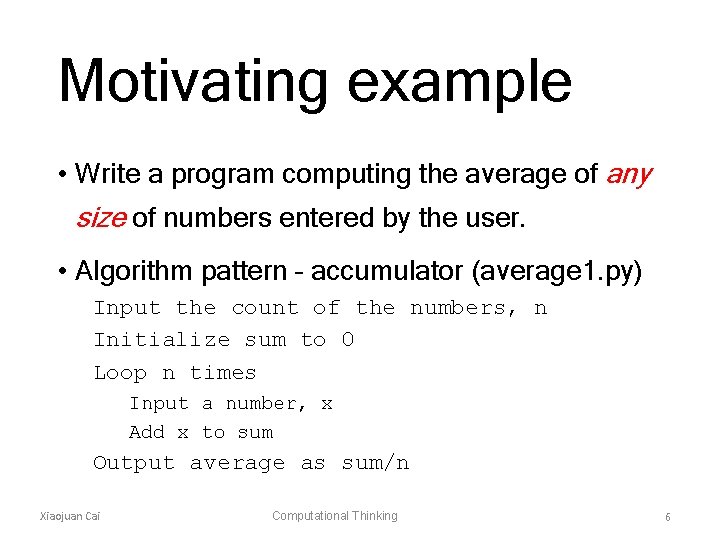 Motivating example

• Write a program computing the average of any size of numbers entered by the user.

• Algorithm pattern - accumulator (average1.py)

Input the count of the numbers, n
Initialize sum to 0
Loop n times
Input a number, x
Add x to sum
Output average as sum/n

Xiaojuan Cai

Computational Thinking

6